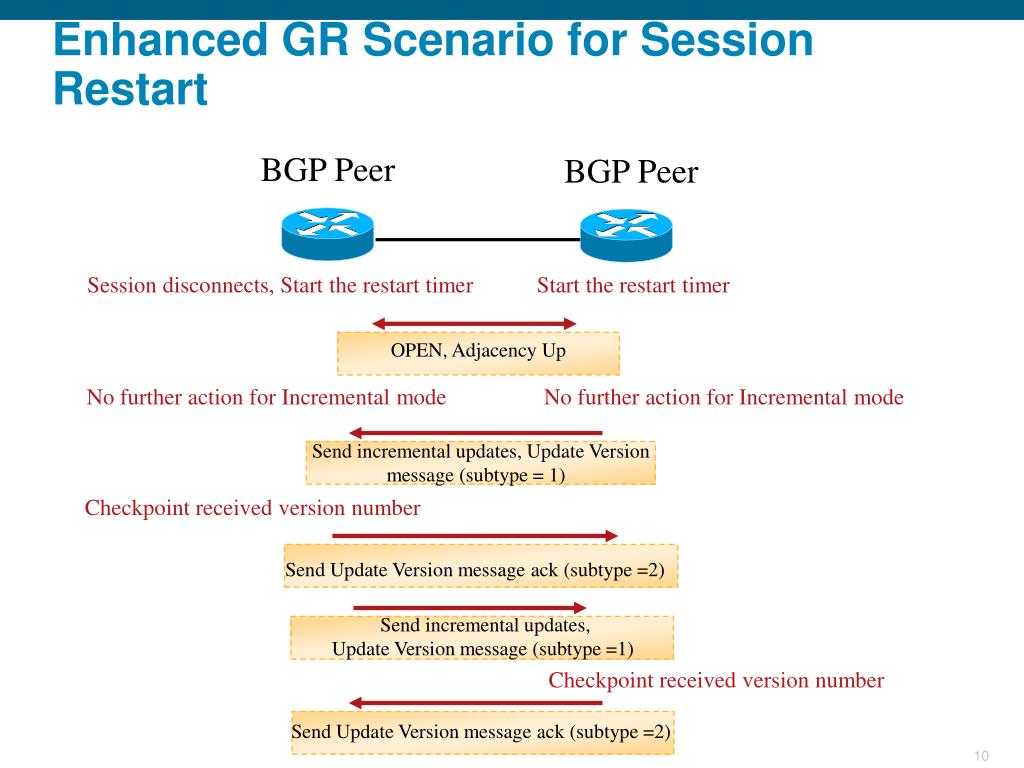 Enhanced GR Scenario for Session Restart

BGP Peer

BGP Peer

Session disconnects, Start the restart timer

Start the restart timer

OPEN, Adjacency Up

No further action for Incremental mode

No further action for Incremental mode

Send incremental updates, Update Version message (subtype = 1)

Checkpoint received version number

Send Update Version message ack (subtype =2)

Send incremental updates, Update Version message (subtype =1)

Checkpoint received version number

Send Update Version message ack (subtype =2)

10